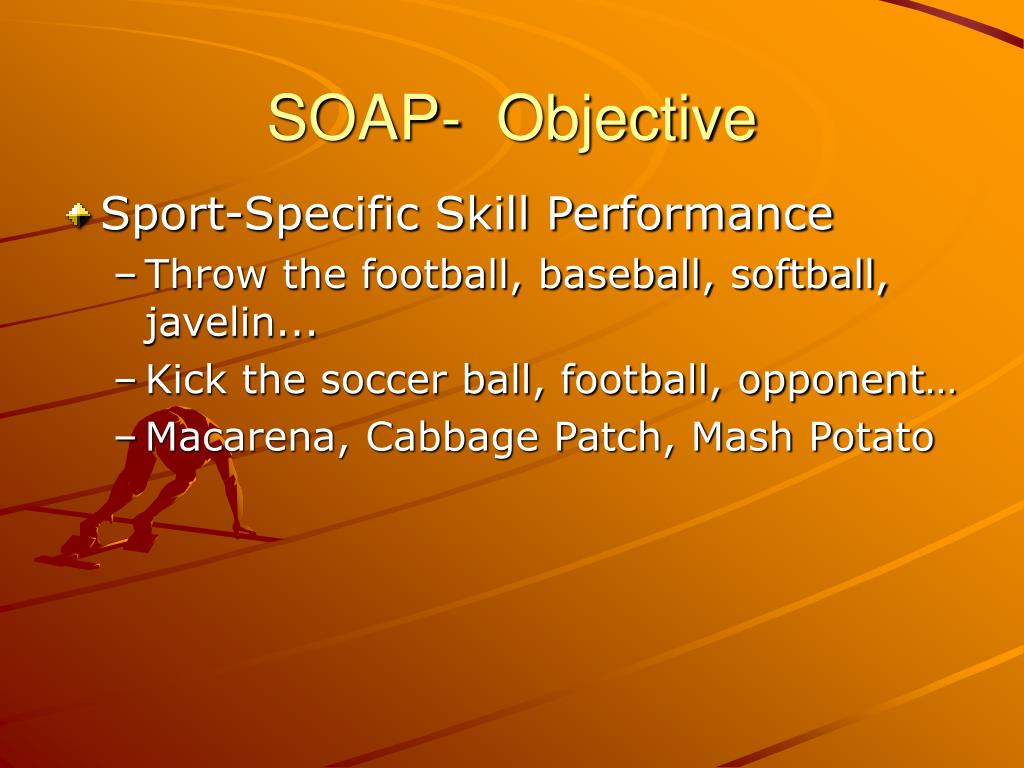 SOAP- Objective

Sport-Specific Skill Performance

– Throw the football, baseball, softball, javelin...

– Kick the soccer ball, football, opponent…

– Macarena, Cabbage Patch, Mash Potato